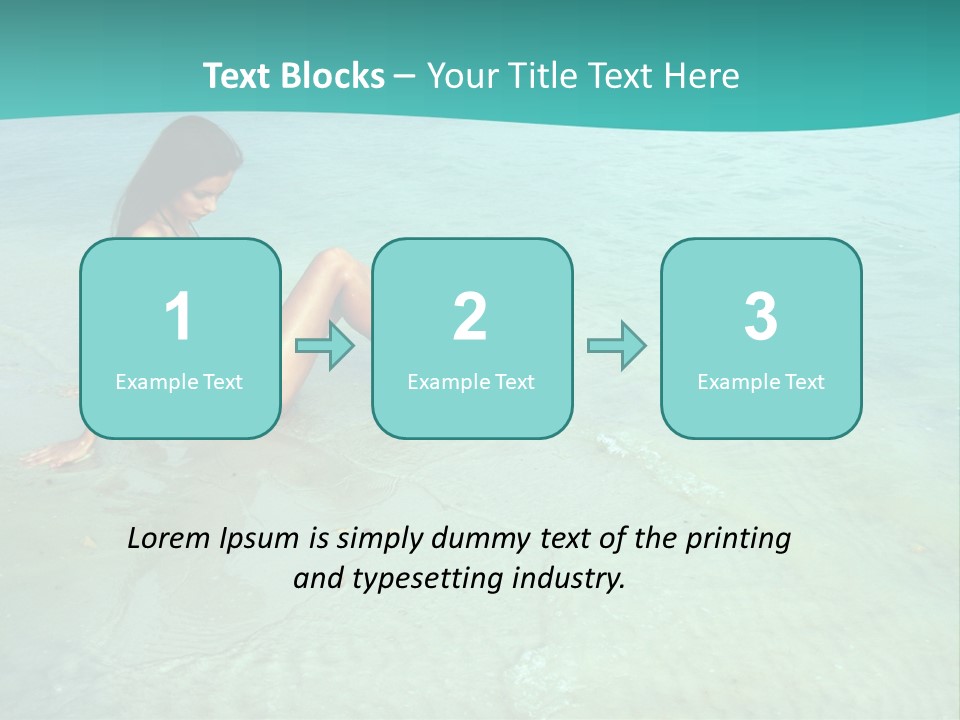 Text Blocks – Your Title Text Here

1
Example Text

2
Example Text

3
Example Text

Lorem Ipsum is simply dummy text of the printing and typesetting industry.